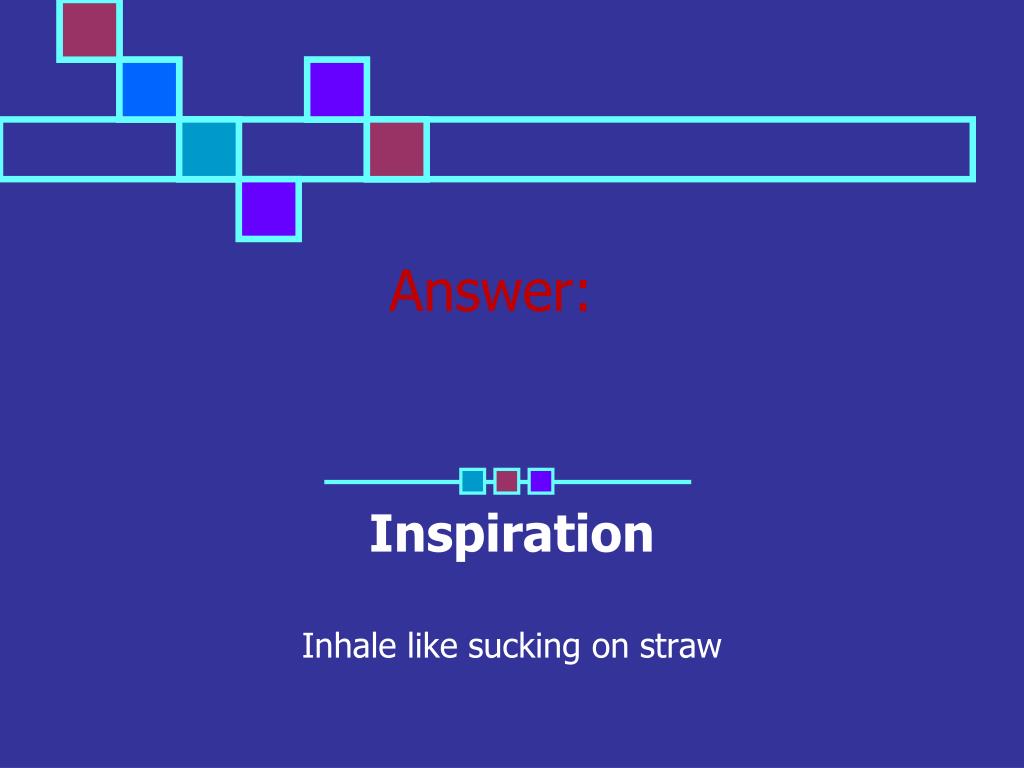 Answer:

Inspiration

Inhale like sucking on straw